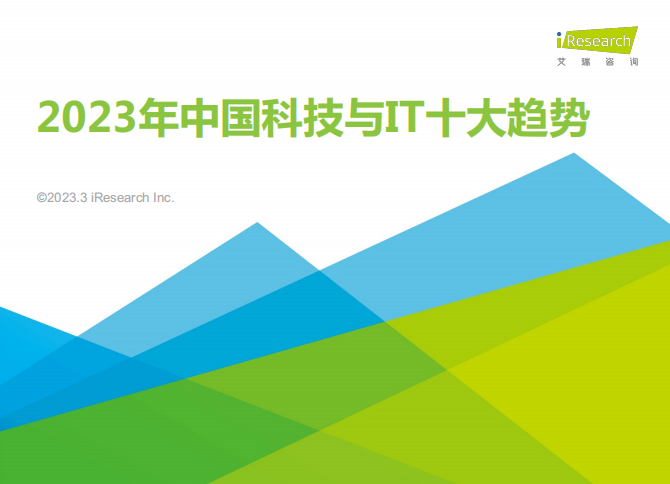 iResearch
艾 瑞 咨 询

2023年中国科技与IT十大趋势

©2023.3 iResearch Inc.